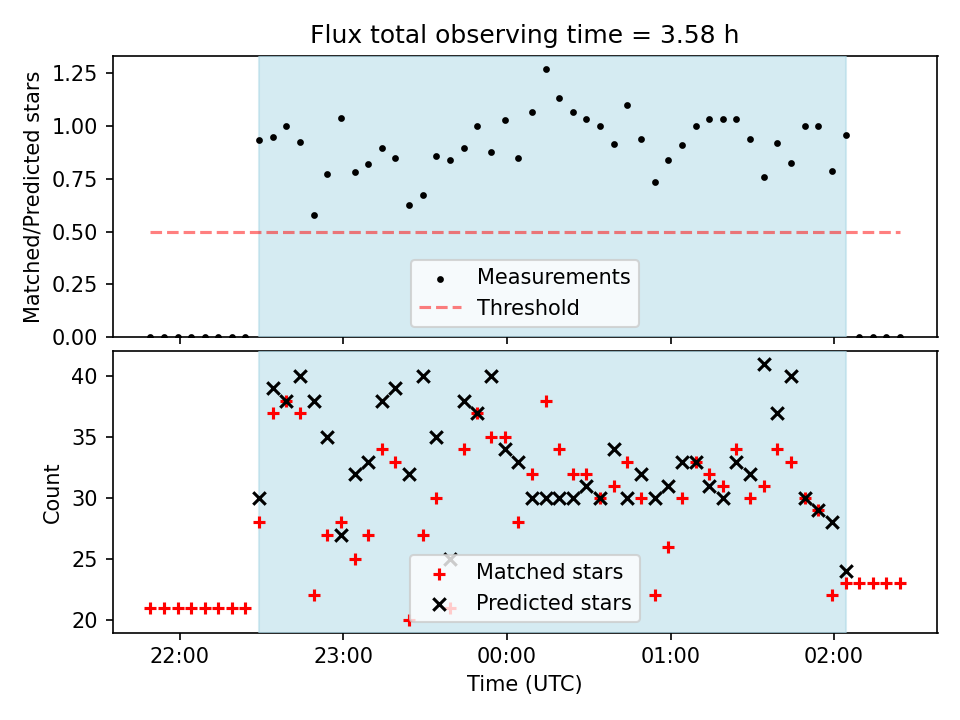 Flux total observing time = 3.58 h

Matched/Predicted stars

1.25
1.00
0.75
0.50
0.25
0.00

Measurements
Threshold

Count

40
35
30
25
20

Matched stars
Predicted stars

22:00
23:00
00:00
01:00
02:00

Time (UTC)